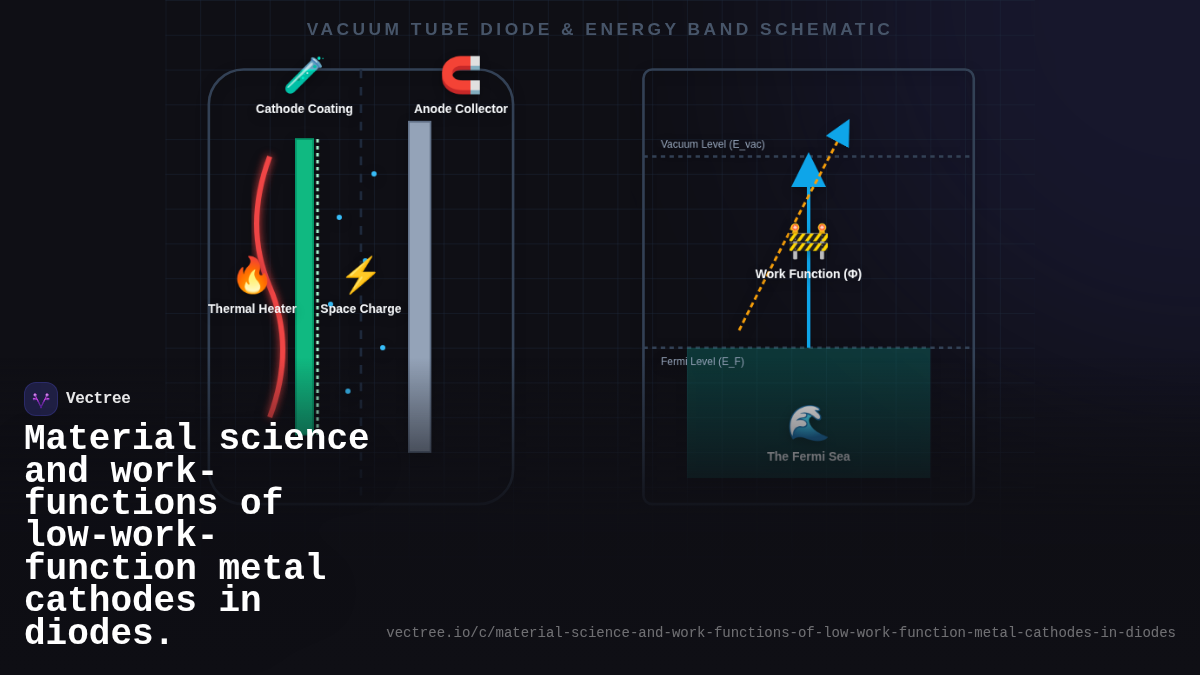 VACUUM TUBE DIODE & ENERGY BAND SCHEMATIC

Cathode Coating

Anode Collector

Thermal Heater

Space Charge

Vacuum Level (E_vac)

Work Function (Φ)

Fermi Level (E_F)

The Fermi Sea

Vectree

Material science and work-functions of low-work-function metal cathodes in diodes.

vectree.io/c/material-science-and-work-functions-of-low-work-function-metal-cathodes-in-diodes